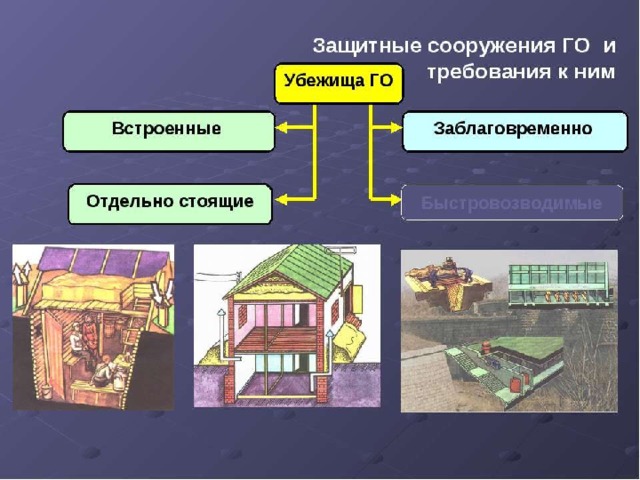 Защитные сооружения ГО и требования к ним

Убежища ГО

Встроенные

Заблаговременно

Отдельно стоящие

Быстровозводимые